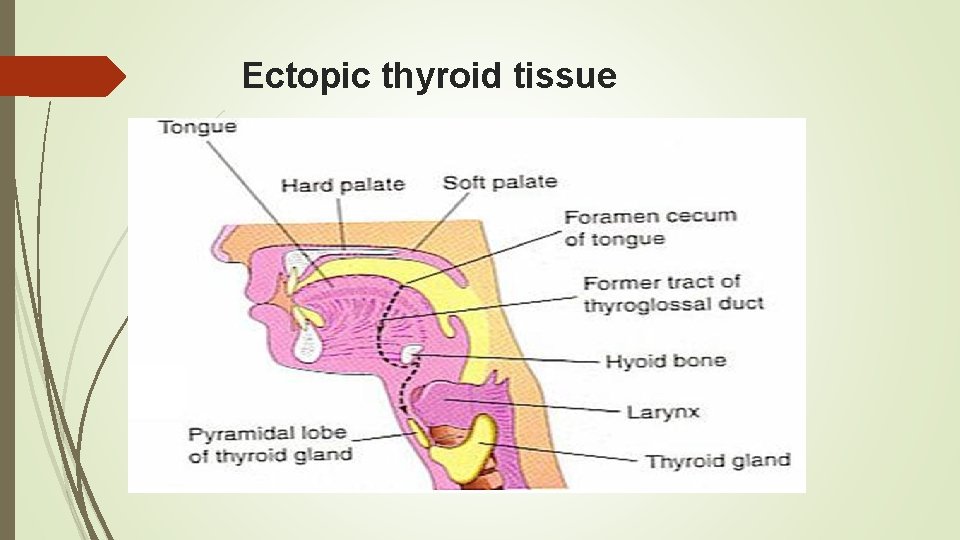 Ectopic thyroid tissue

Tongue

Hard palate

Soft palate

Foramen cecum of tongue

Former tract of thyroglossal duct

Hyoid bone

Larynx

Pyramidal lobe of thyroid gland

Thyroid gland